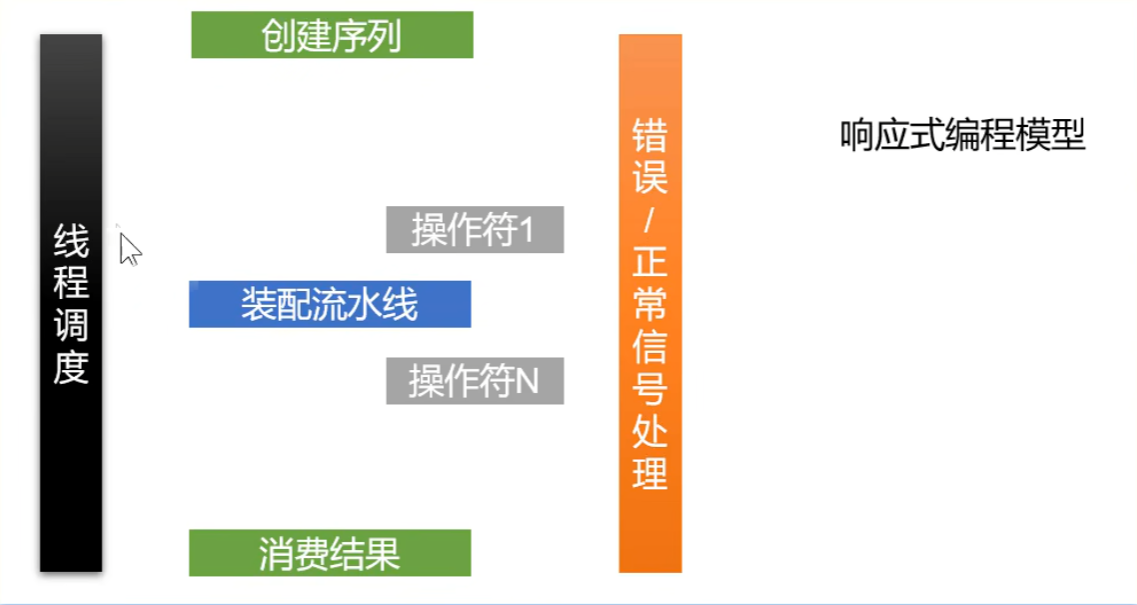 线程调度

创建序列

操作符1

装配流水线

操作符N

消费结果

错误/正常信号处理

响应式编程模型